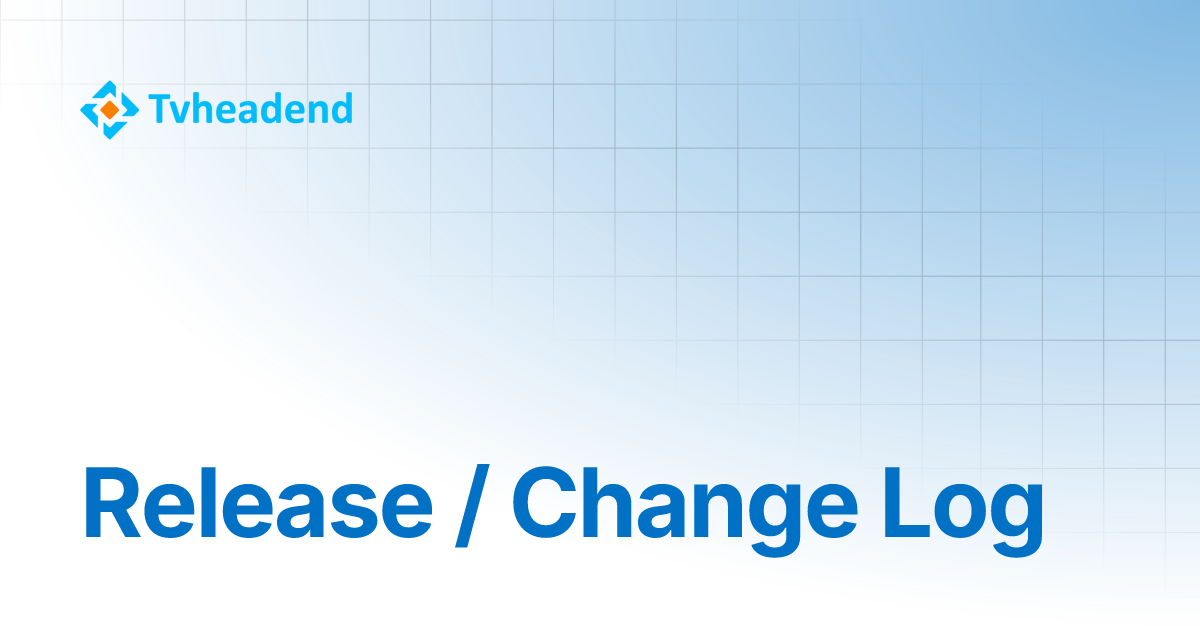 Tvheadend

Release / Change Log